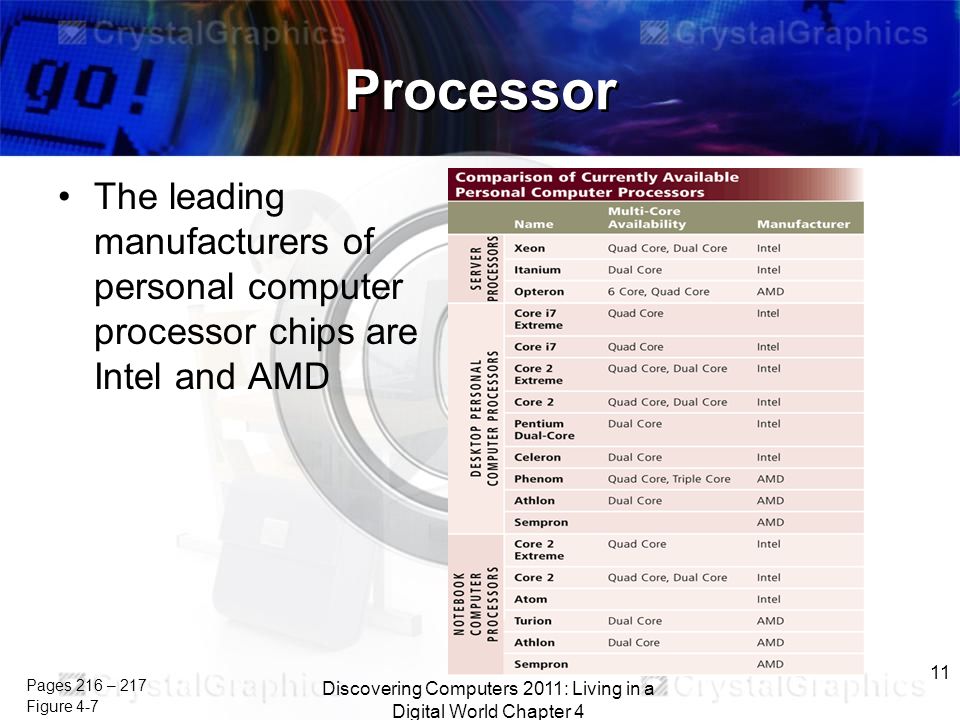 CrystalGraphics

CrystalGraphics

go!

Processor

• The leading manufacturers of personal computer processor chips are Intel and AMD

Comparison of Currently Available Personal Computer Processors

| | Name | Multi-Core Availability | Manufacturer |
|---|---|---|---|
| SERVER PROCESSORS | Xeon | Quad Core, Dual Core | Intel |
| | Itanium | Dual Core | Intel |
| | Opteron | 6 Core, Quad Core | AMD |
| DESKTOP PERSONAL COMPUTER PROCESSORS | Core i7 Extreme | Quad Core | Intel |
| | Core i7 | Quad Core | Intel |
| | Core 2 Extreme | Quad Core, Dual Core | Intel |
| | Core 2 | Quad Core, Dual Core | Intel |
| | Pentium Dual-Core | Dual Core | Intel |
| | Celeron | Dual Core | Intel |
| | Phenom | Quad Core, Triple Core | AMD |
| | Athlon | Dual Core | AMD |
| | Sempron | | AMD |
| NOTEBOOK COMPUTER PROCESSORS | Core 2 Extreme | Quad Core | Intel |
| | Core 2 | Quad Core, Dual Core | Intel |
| | Atom | | Intel |
| | Turion | Dual Core | AMD |
| | Athlon | Dual Core | AMD |
| | Sempron | | AMD |

Pages 216 – 217
Figure 4-7

CrystalGraphics

Discovering Computers 2011: Living in a Digital World Chapter 4

CrystalGraphics

11